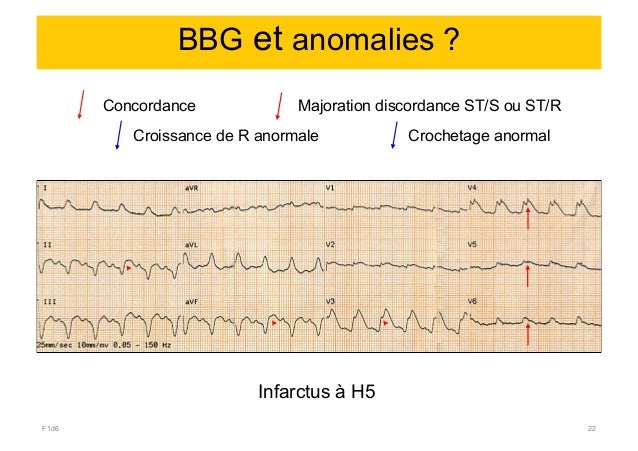 BBG et anomalies ?

Concordance

Majoration discordance ST/S ou ST/R

Croissance de R anormale

Crochetage anormal

I

aVR

V1

V4

II

aVL

V2

V5

III

aVF

V3

V6

25mm/sec 10mm/mv 0.05 - 150 Hz

Infarctus à H5

F 1d6

22